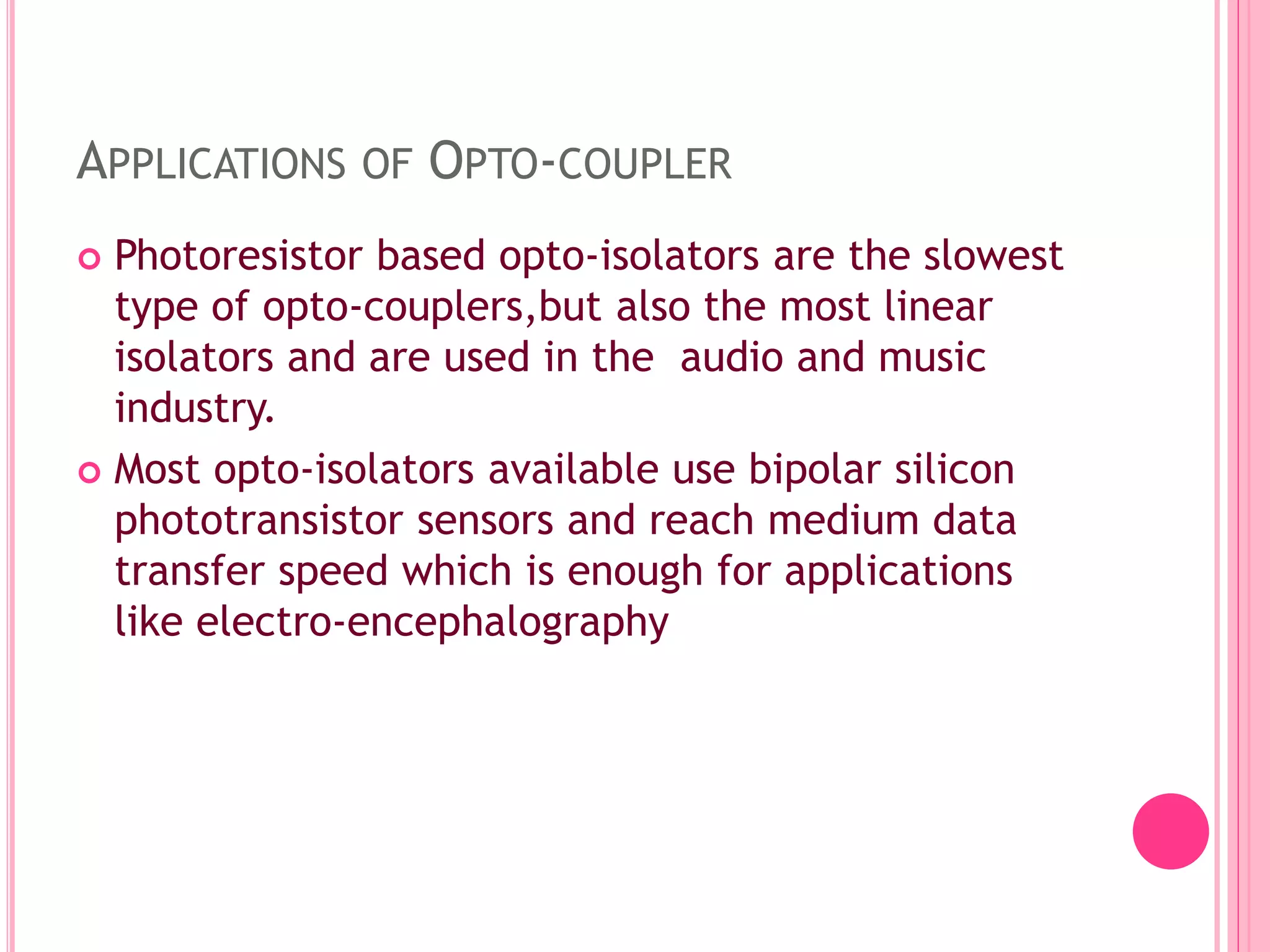 APPLICATIONS OF OPTO-COUPLER

Photoresistor based opto-isolators are the slowest type of opto-couplers,but also the most linear isolators and are used in the  audio and music industry.

Most opto-isolators available use bipolar silicon phototransistor sensors and reach medium data transfer speed which is enough for applications like electro-encephalography